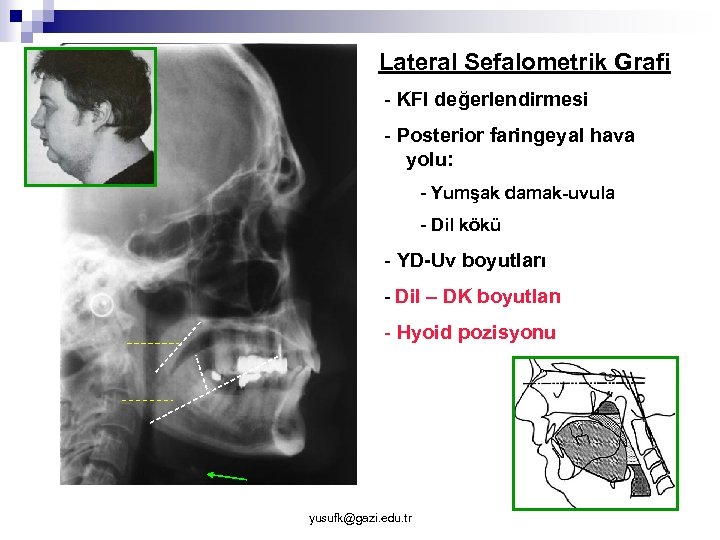 Lateral Sefalometrik Grafi

- KFI değerlendirmesi

- Posterior faringeyal hava yolu:

- Yumşak damak-uvula

- Dil kökü

- YD-Uv boyutları

- Dil – DK boyutları

- Hyoid pozisyonu

yusufk@gazi.edu.tr